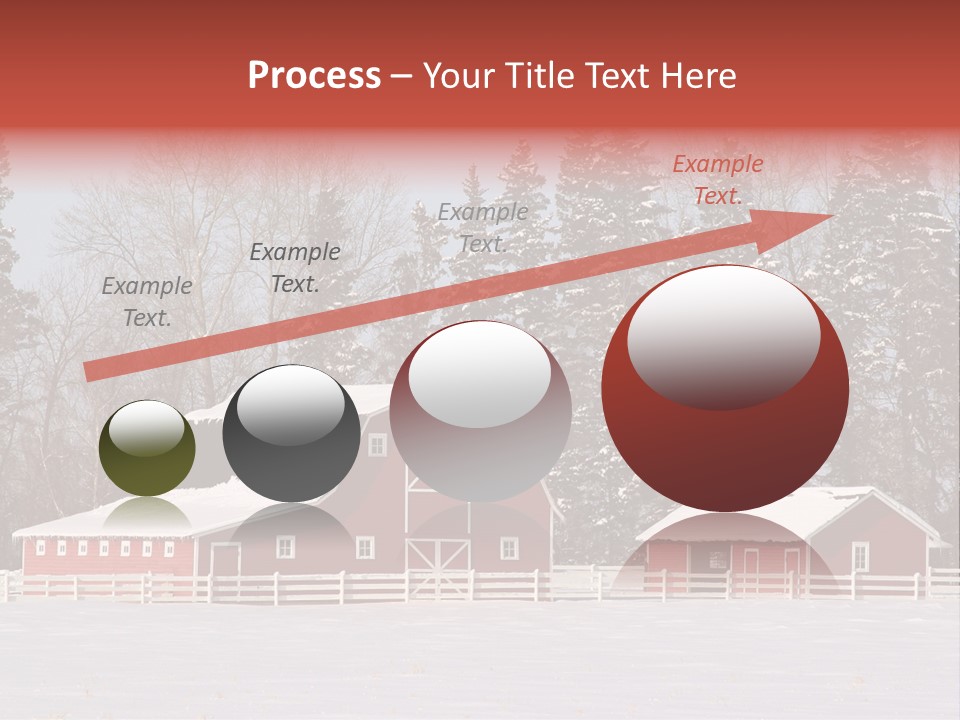 Process – Your Title Text Here

Example Text.

Example Text.

Example Text.

Example Text.